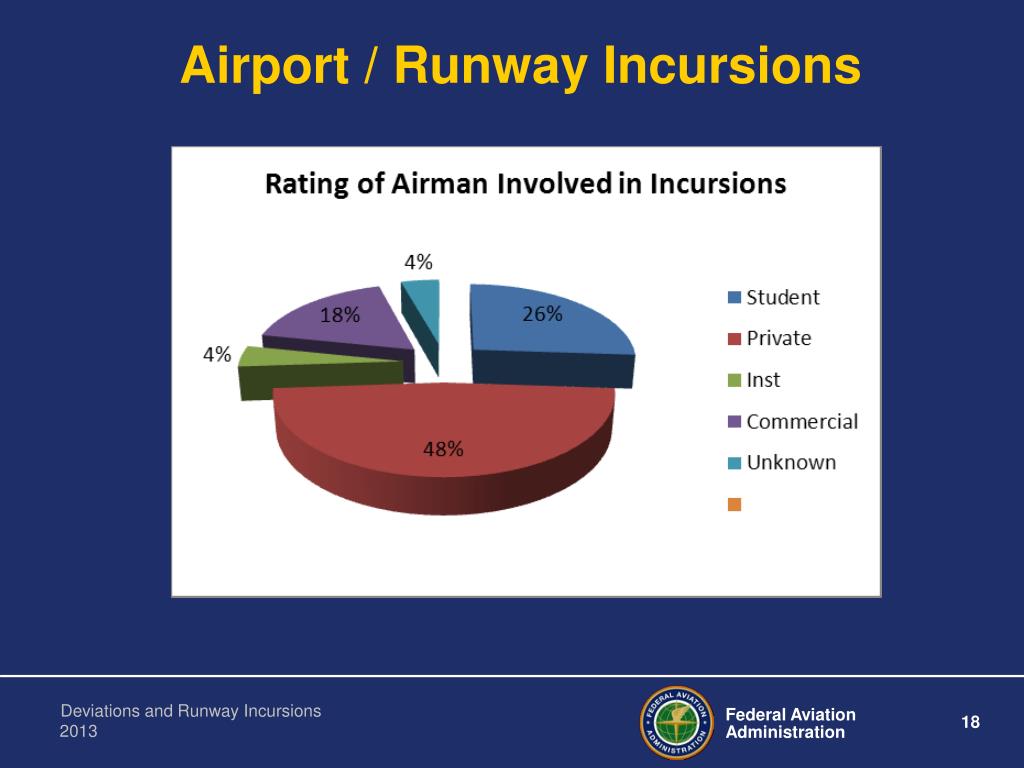 Airport / Runway Incursions

Rating of Airman Involved in Incursions

4%
18%
26%
4%
48%

Student
Private
Inst
Commercial
Unknown

Deviations and Runway Incursions
2013

FEDERAL AVIATION ADMINISTRATION

Federal Aviation Administration

18